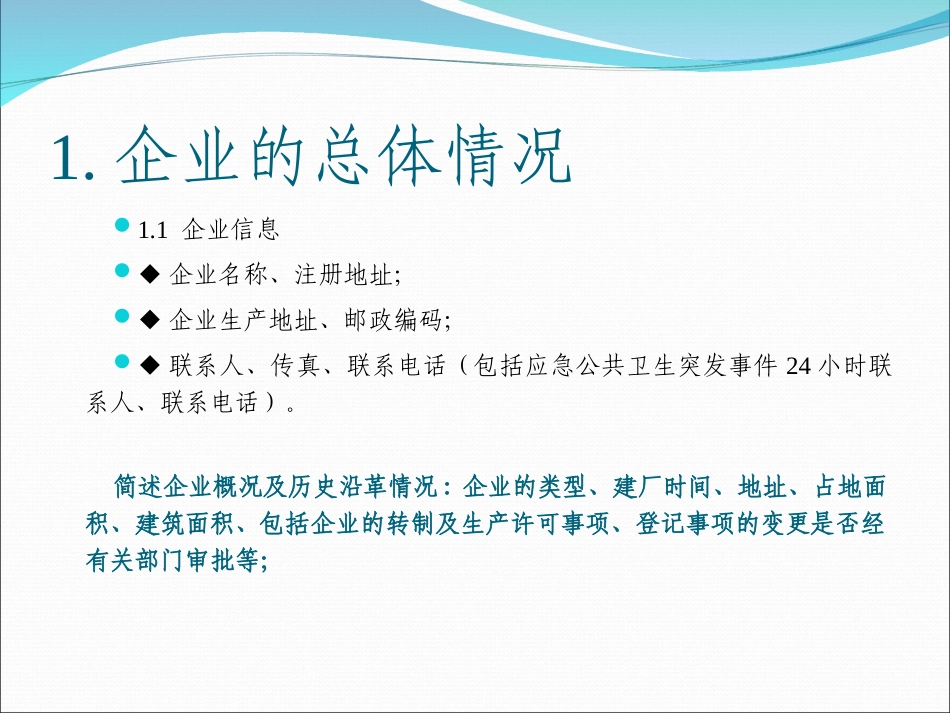 1. 企业的总体情况

1.1 企业信息

◆ 企业名称、注册地址;

◆ 企业生产地址、邮政编码;

◆ 联系人、传真、联系电话（包括应急公共卫生突发事件 24 小时联系人、联系电话）。

简述企业概况及历史沿革情况：企业的类型、建厂时间、地址、占地面积、建筑面积、包括企业的转制及生产许可事项、登记事项的变更是否经有关部门审批等;